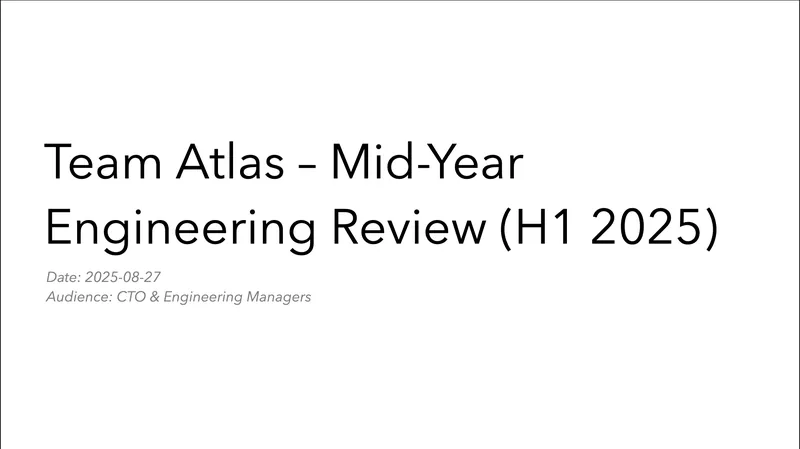 Team Atlas – Mid-Year Engineering Review (H1 2025)

Date: 2025-08-27
Audience: CTO & Engineering Managers